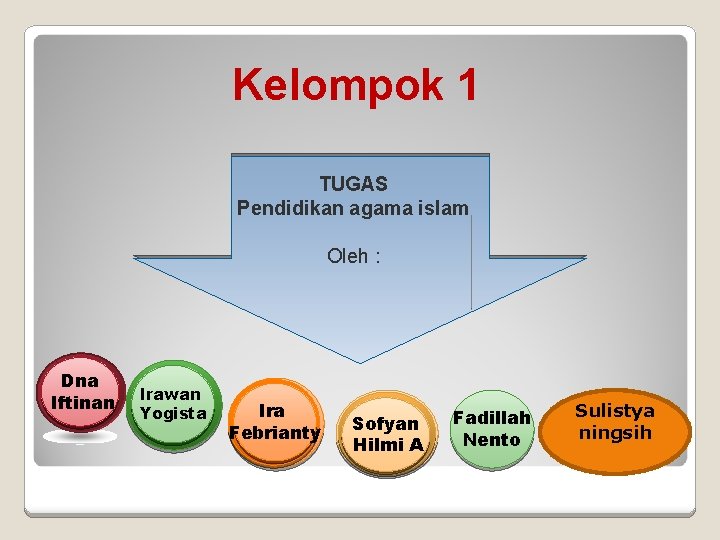 Kelompok 1

TUGAS
Pendidikan agama islam

Oleh :

Dna Iftinan

Irawan Yogista

Ira Febrianty

Sofyan Hilmi A

Fadillah Nento

Sulistya ningsih